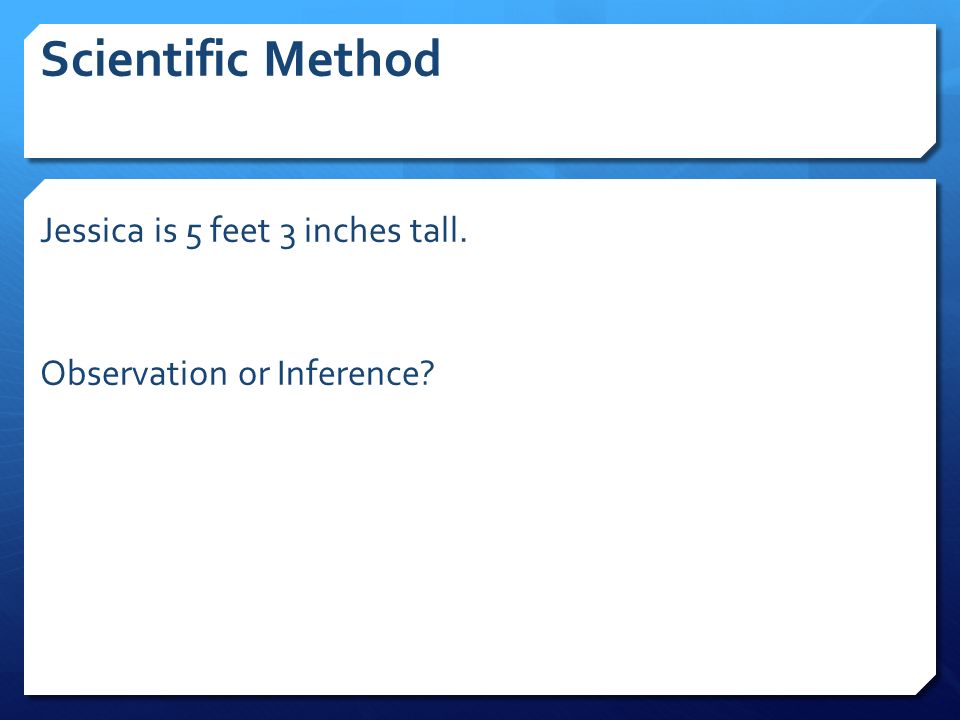 Scientific Method

Jessica is 5 feet 3 inches tall.

Observation or Inference?